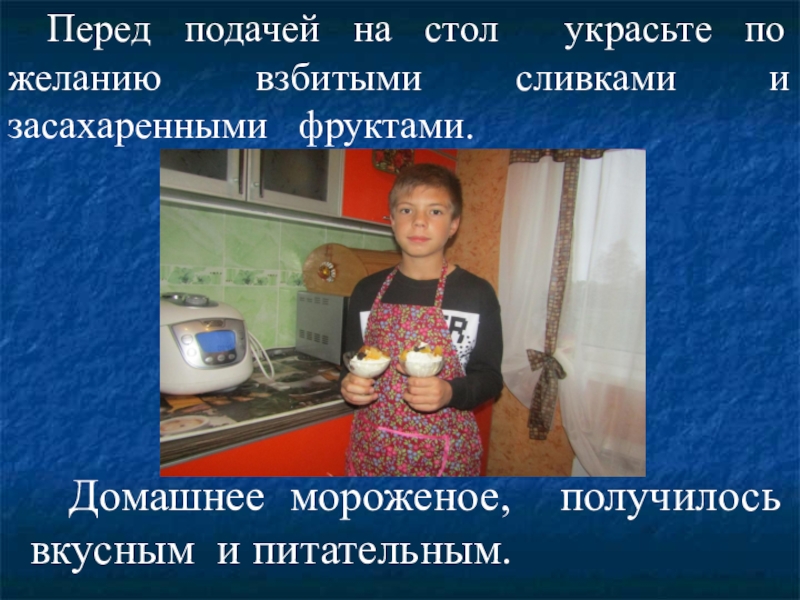 Перед подачей на стол украсьте по желанию взбитыми сливками и засахаренными фруктами.

Домашнее мороженое, получилось вкусным и питательным.